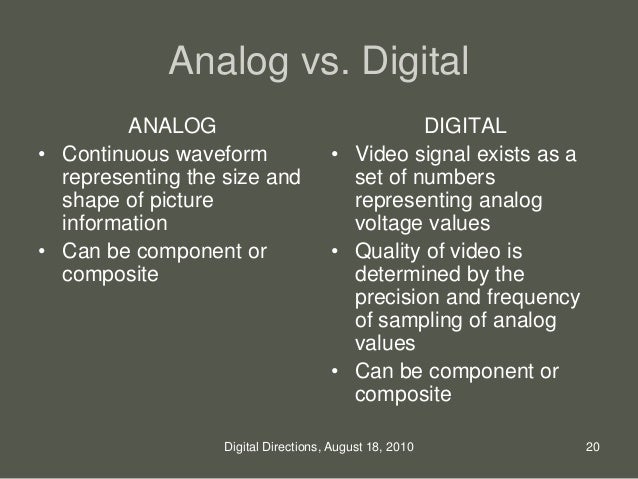 Analog vs. Digital

ANALOG

• Continuous waveform representing the size and shape of picture information
• Can be component or composite

DIGITAL

• Video signal exists as a set of numbers representing analog voltage values
• Quality of video is determined by the precision and frequency of sampling of analog values
• Can be component or composite

Digital Directions, August 18, 2010

20